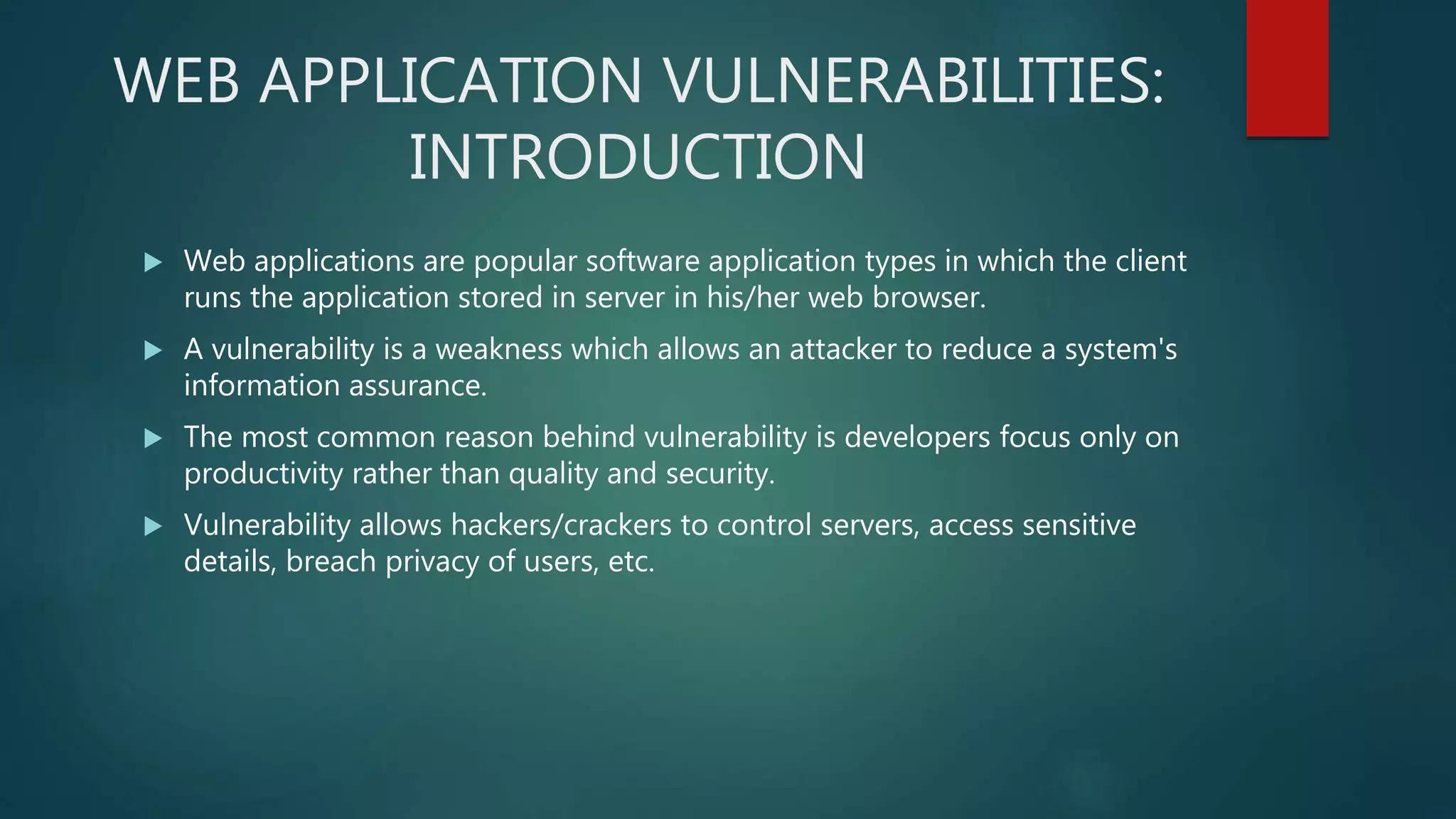 WEB APPLICATION VULNERABILITIES: INTRODUCTION

▶ Web applications are popular software application types in which the client runs the application stored in server in his/her web browser.

▶ A vulnerability is a weakness which allows an attacker to reduce a system's information assurance.

▶ The most common reason behind vulnerability is developers focus only on productivity rather than quality and security.

▶ Vulnerability allows hackers/crackers to control servers, access sensitive details, breach privacy of users, etc.